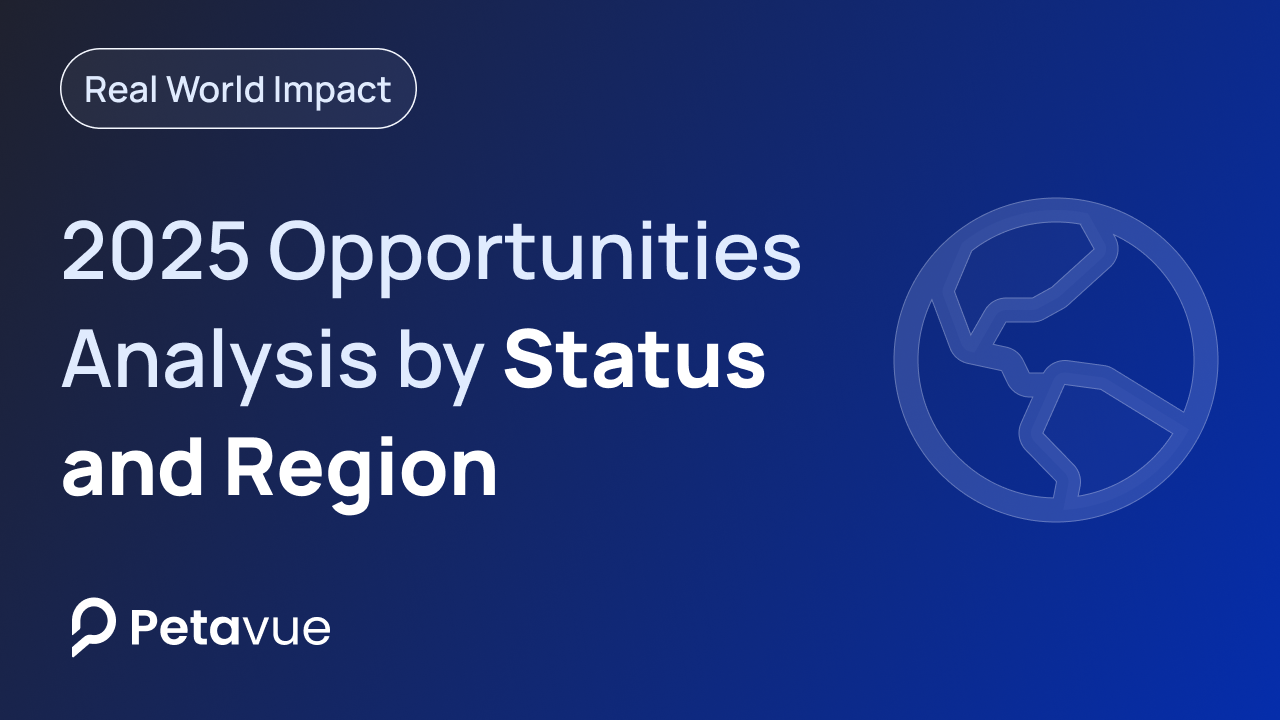 Real World Impact

2025 Opportunities Analysis by Status and Region

Petavue